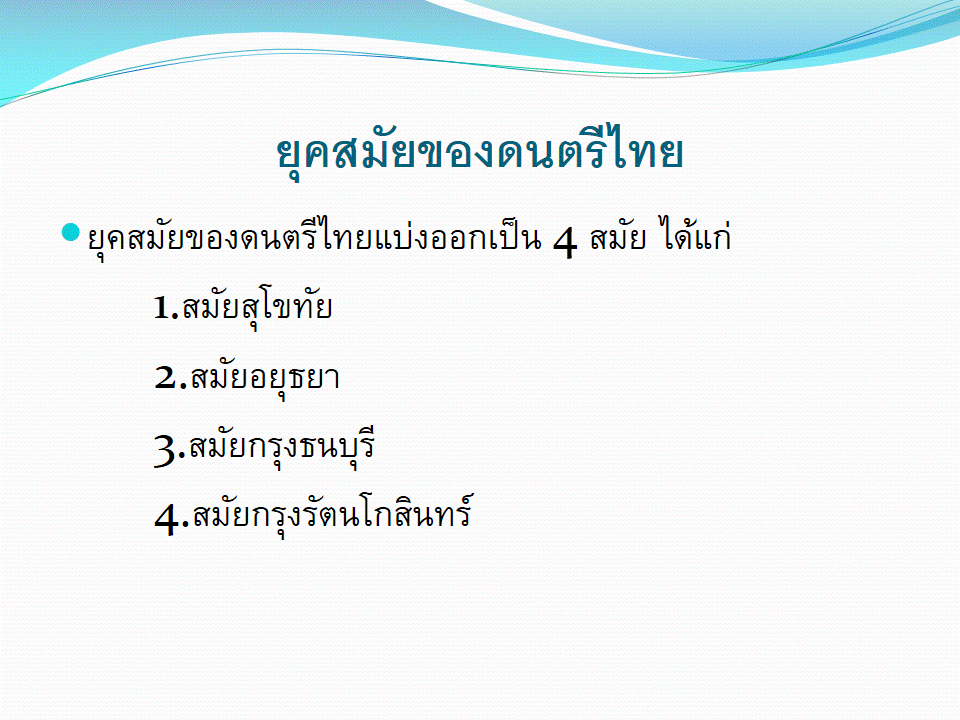 ยุคสมัยของดนตรีไทย

ยุคสมัยของดนตรีไทยแบ่งออกเป็น 4 สมัย ได้แก่

1.สมัยสุโขทัย

2.สมัยอยุธยา

3.สมัยกรุงธนบุรี

4.สมัยกรุงรัตนโกสินทร์